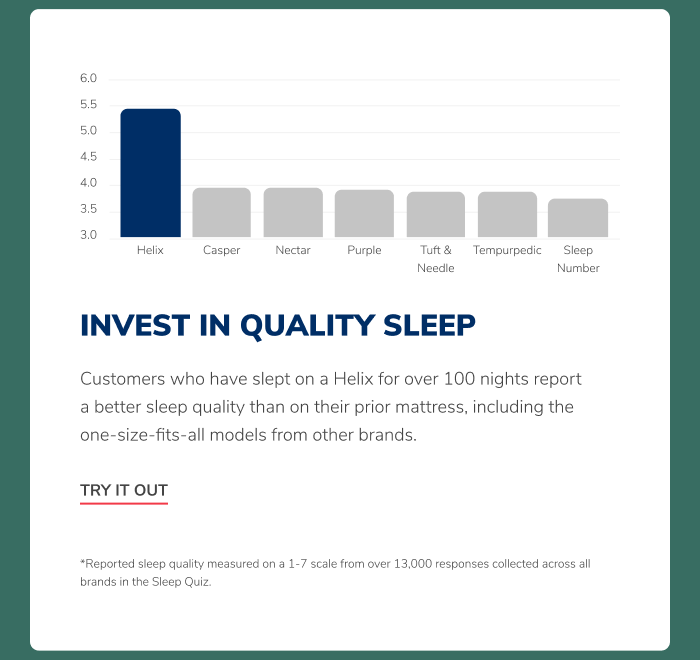 6.0
5.5
5.0
4.5
4.0
3.5
3.0

Helix
Casper
Nectar
Purple
Tuft & Needle
Tempurpedic
Sleep Number

INVEST IN QUALITY SLEEP

Customers who have slept on a Helix for over 100 nights report a better sleep quality than on their prior mattress, including the one-size-fits-all models from other brands.

TRY IT OUT

*Reported sleep quality measured on a 1-7 scale from over 13,000 responses collected across all brands in the Sleep Quiz.